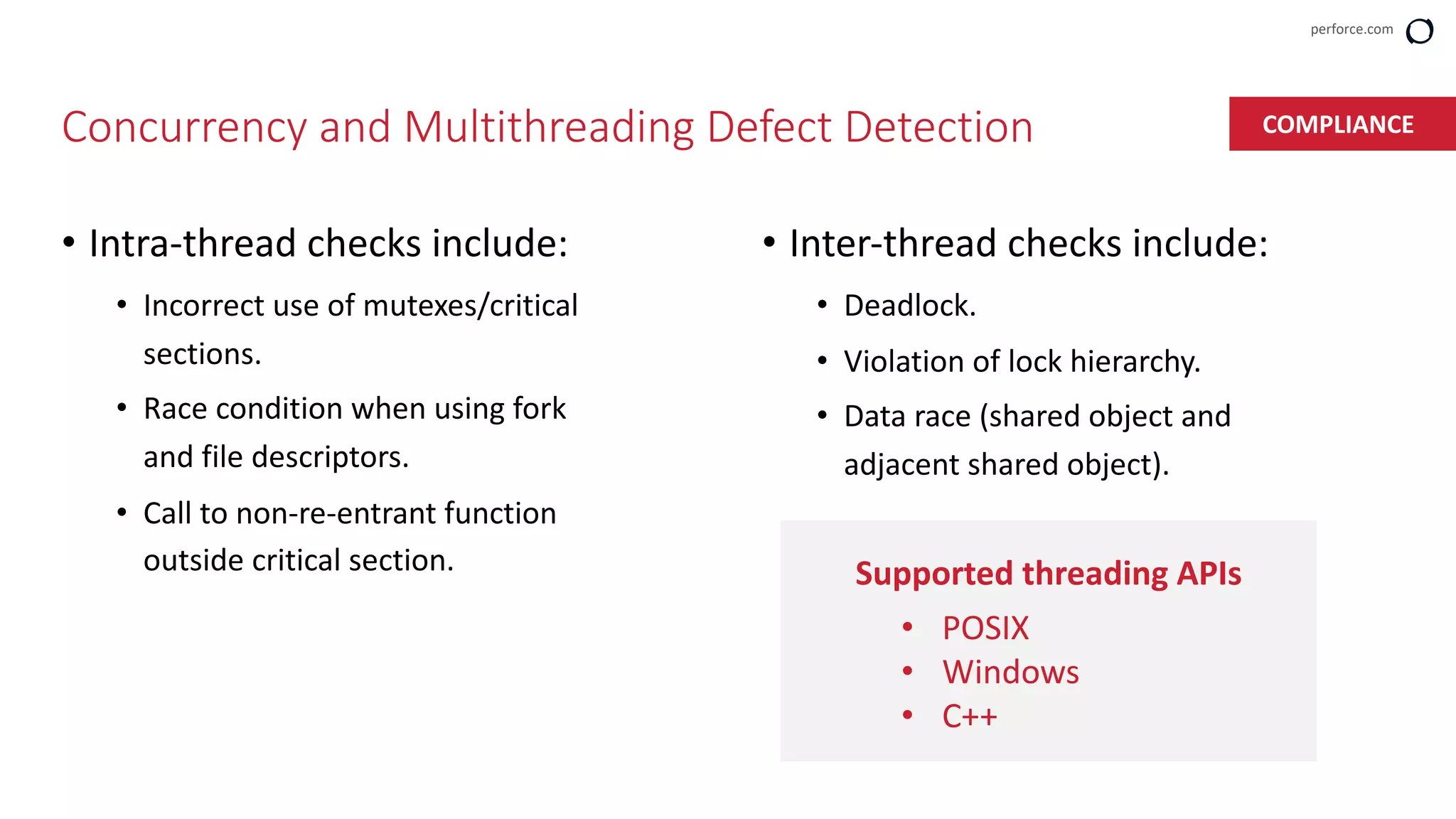 perforce.com

Concurrency and Multithreading Defect Detection

COMPLIANCE

• Intra-thread checks include:
  • Incorrect use of mutexes/critical sections.
  • Race condition when using fork and file descriptors.
  • Call to non-re-entrant function outside critical section.

• Inter-thread checks include:
  • Deadlock.
  • Violation of lock hierarchy.
  • Data race (shared object and adjacent shared object).

Supported threading APIs
• POSIX
• Windows
• C++